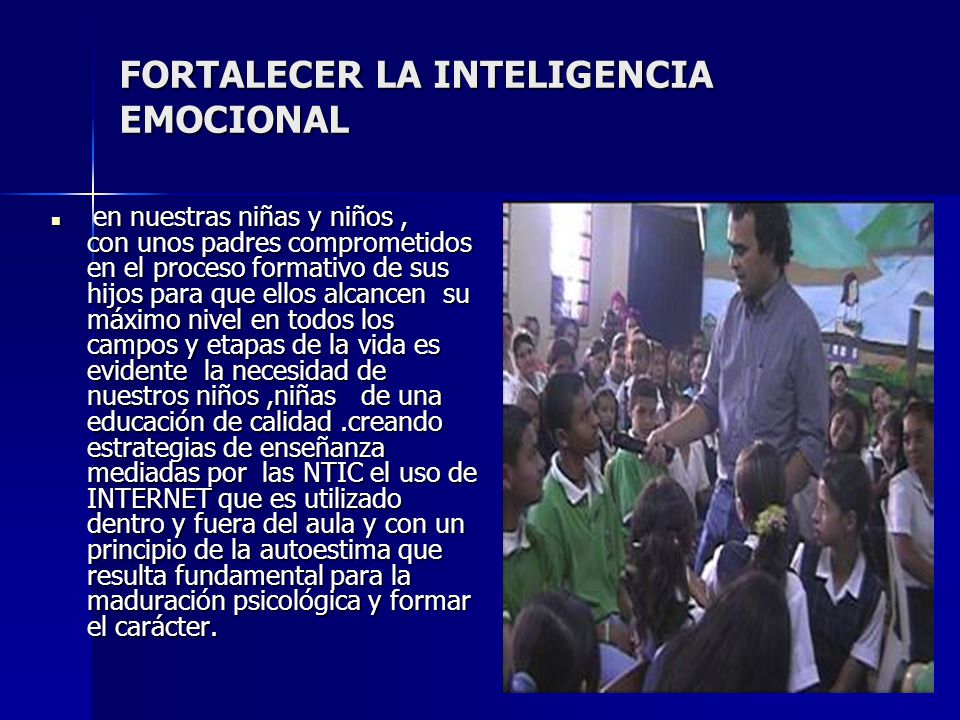 FORTALECER LA INTELIGENCIA EMOCIONAL

▪ en nuestras niñas y niños , con unos padres comprometidos en el proceso formativo de sus hijos para que ellos alcancen su máximo nivel en todos los campos y etapas de la vida es evidente la necesidad de nuestros niños ,niñas de una educación de calidad .creando estrategias de enseñanza mediadas por las NTIC el uso de INTERNET que es utilizado dentro y fuera del aula y con un principio de la autoestima que resulta fundamental para la maduración psicológica y formar el carácter.